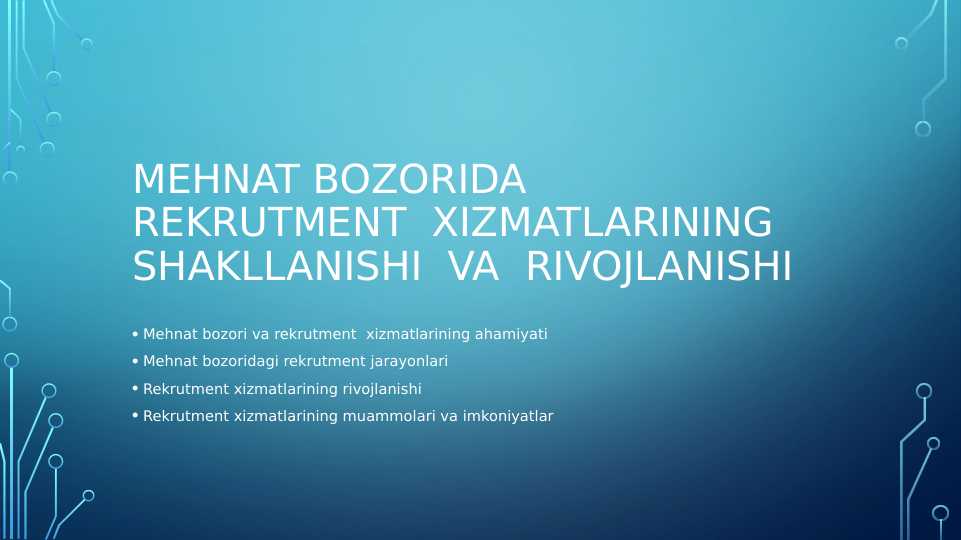 MEHNAT BOZORIDA REKRUTMENT XIZMATLARINING SHAKLLANISHI VA RIVOJLANISHI

• Mehnat bozori va rekrutment xizmatlarining ahamiyati
• Mehnat bozoridagi rekrutment jarayonlari
• Rekrutment xizmatlarining rivojlanishi
• Rekrutment xizmatlarining muammolari va imkoniyatlar